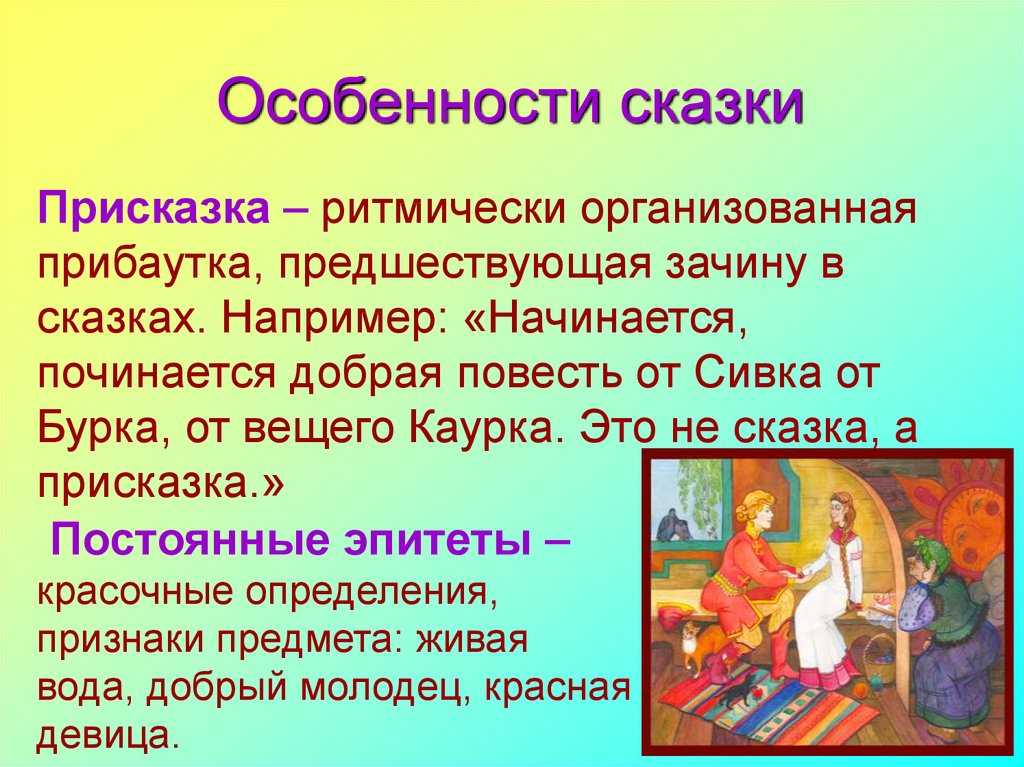 Особенности сказки

Присказка – ритмически организованная прибаутка, предшествующая зачину в сказках. Например: «Начинается, починается добрая повесть от Сивка от Бурка, от вещего Каурка. Это не сказка, а присказка.»

Постоянные эпитеты – красочные определения, признаки предмета: живая вода, добрый молодец, красная девица.